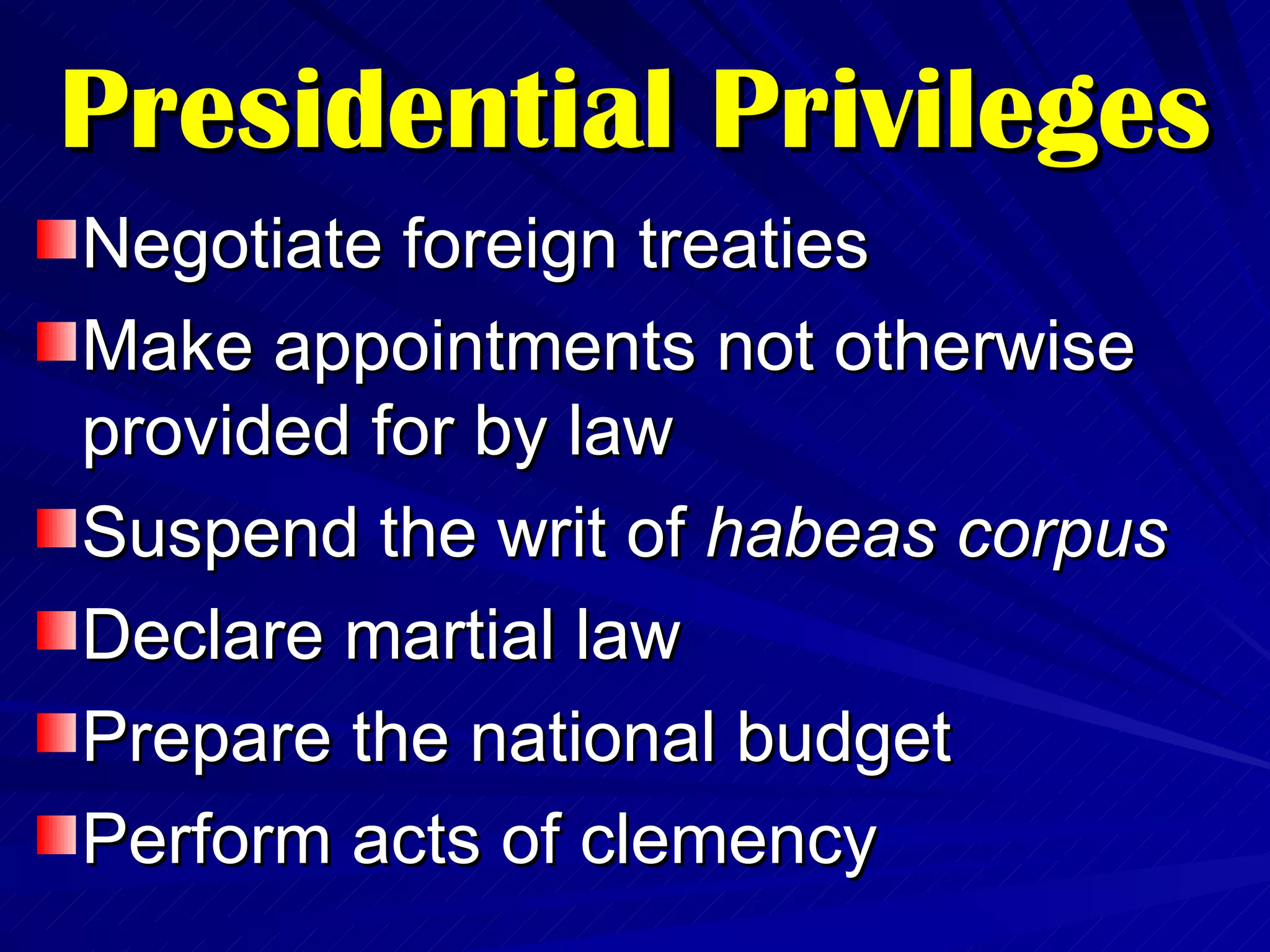 Presidential Privileges

Negotiate foreign treaties

Make appointments not otherwise provided for by law

Suspend the writ of habeas corpus

Declare martial law

Prepare the national budget

Perform acts of clemency